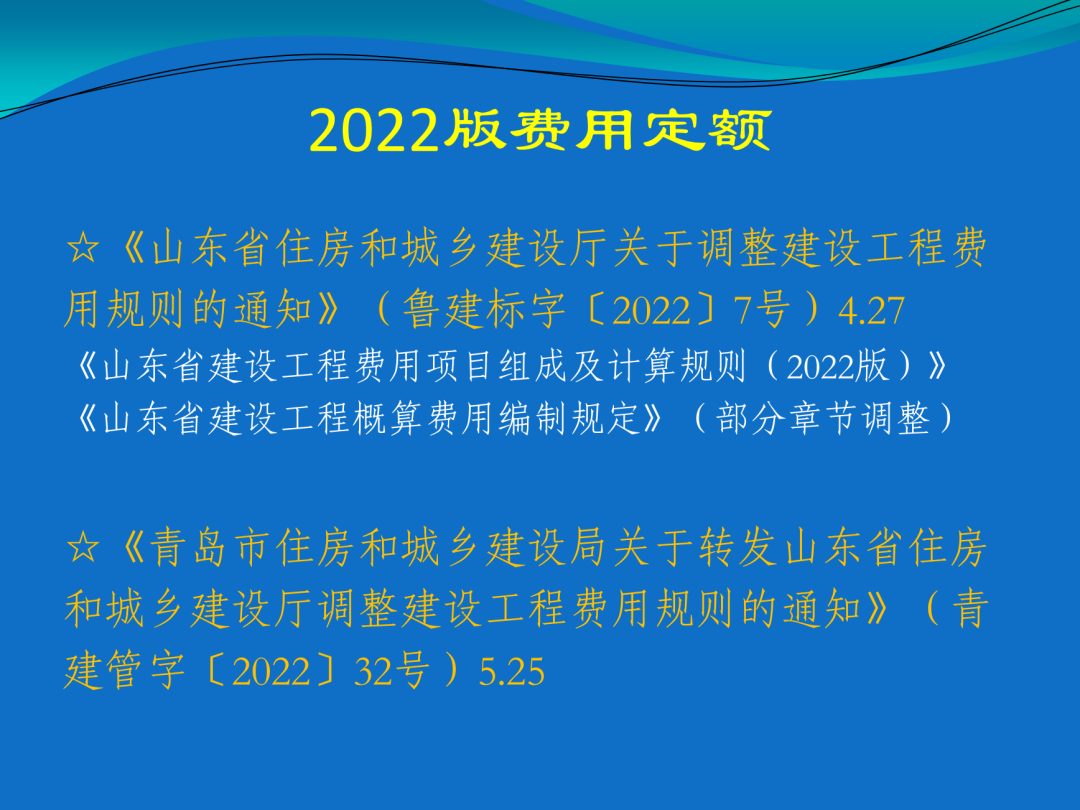 2022版费用定额

☆《山东省住房和城乡建设厅关于调整建设工程费用规则的通知》（鲁建标字〔2022〕7号）4.27

《山东省建设工程费用项目组成及计算规则（2022版）》

《山东省建设工程概算费用编制规定》（部分章节调整）

☆《青岛市住房和城乡建设局关于转发山东省住房和城乡建设厅调整建设工程费用规则的通知》（青建管字〔2022〕32号）5.25